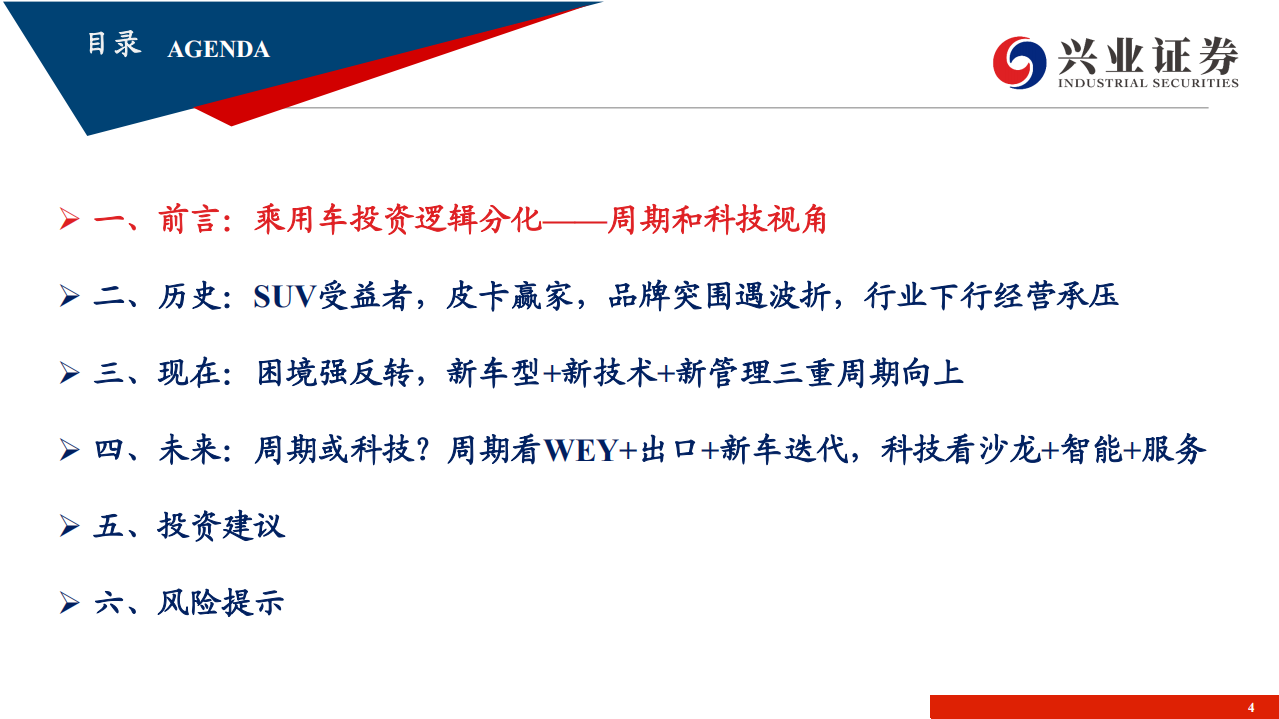 目录 AGENDA

兴业证券
INDUSTRIAL SECURITIES

➢ 一、前言：乘用车投资逻辑分化——周期和科技视角

➢ 二、历史：SUV受益者，皮卡赢家，品牌突围遇波折，行业下行经营承压

➢ 三、现在：困境强反转，新车型+新技术+新管理三重周期向上

➢ 四、未来：周期或科技？周期看WEY+出口+新车迭代，科技看沙龙+智能+服务

➢ 五、投资建议

➢ 六、风险提示

4